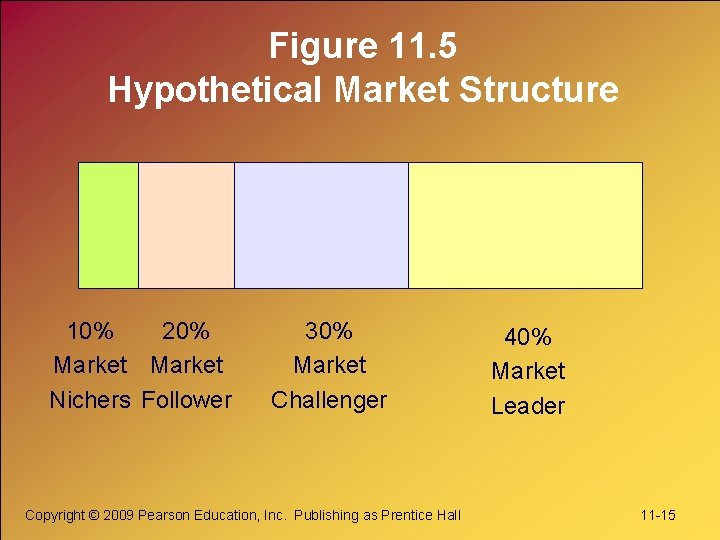 Figure 11.5
Hypothetical Market Structure

10%
Market
Nichers

20%
Market
Follower

30%
Market
Challenger

40%
Market
Leader

Copyright © 2009 Pearson Education, Inc. Publishing as Prentice Hall

11-15